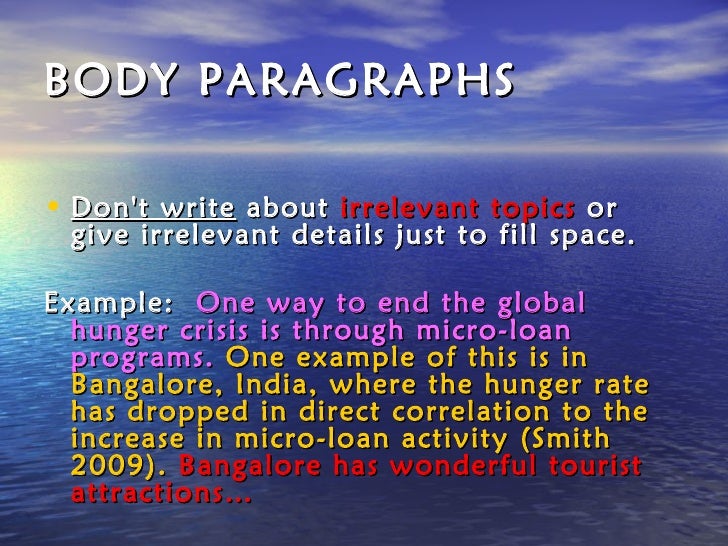 BODY PARAGRAPHS

• Don't write about irrelevant topics or give irrelevant details just to fill space.

Example: One way to end the global hunger crisis is through micro-loan programs. One example of this is in Bangalore, India, where the hunger rate has dropped in direct correlation to the increase in micro-loan activity (Smith 2009). Bangalore has wonderful tourist attractions...